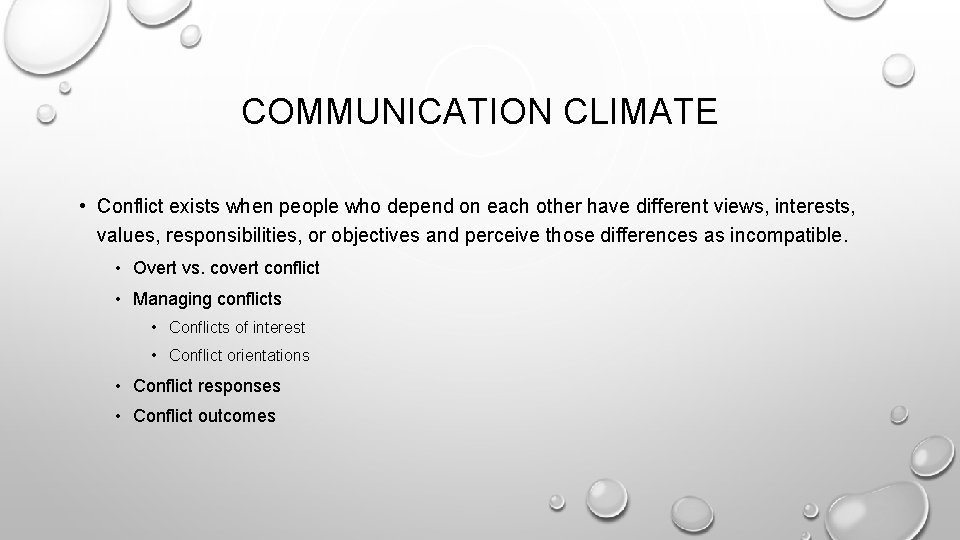 COMMUNICATION CLIMATE

• Conflict exists when people who depend on each other have different views, interests, values, responsibilities, or objectives and perceive those differences as incompatible.

• Overt vs. covert conflict
• Managing conflicts
  • Conflicts of interest
  • Conflict orientations
• Conflict responses
• Conflict outcomes